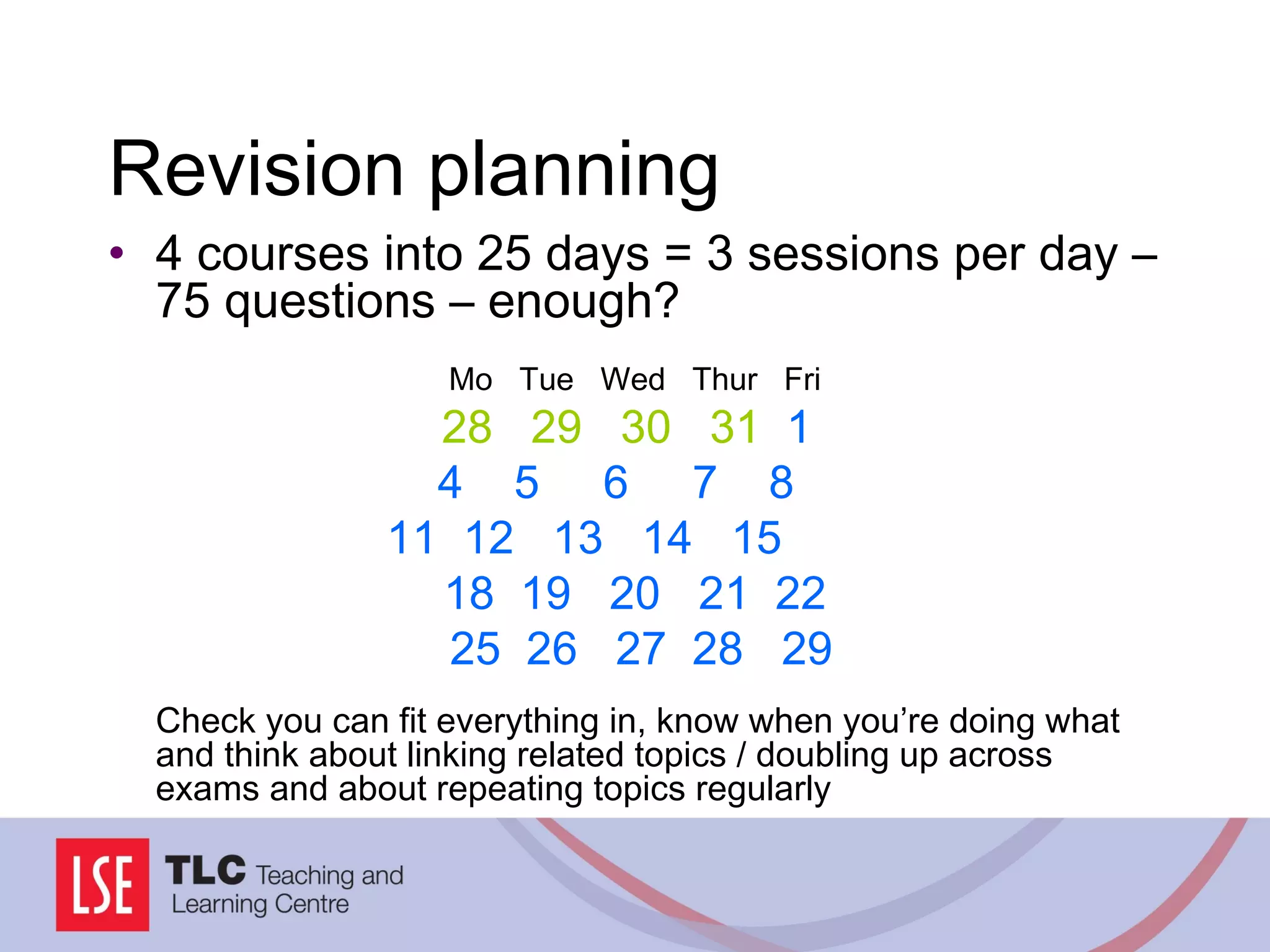 Revision planning

• 4 courses into 25 days = 3 sessions per day – 75 questions – enough?

| Mo | Tue | Wed | Thur | Fri |
|---|---|---|---|---|
| 28 | 29 | 30 | 31 | 1 |
| 4 | 5 | 6 | 7 | 8 |
| 11 | 12 | 13 | 14 | 15 |
| 18 | 19 | 20 | 21 | 22 |
| 25 | 26 | 27 | 28 | 29 |

Check you can fit everything in, know when you're doing what and think about linking related topics / doubling up across exams and about repeating topics regularly

LSE TLC Teaching and Learning Centre